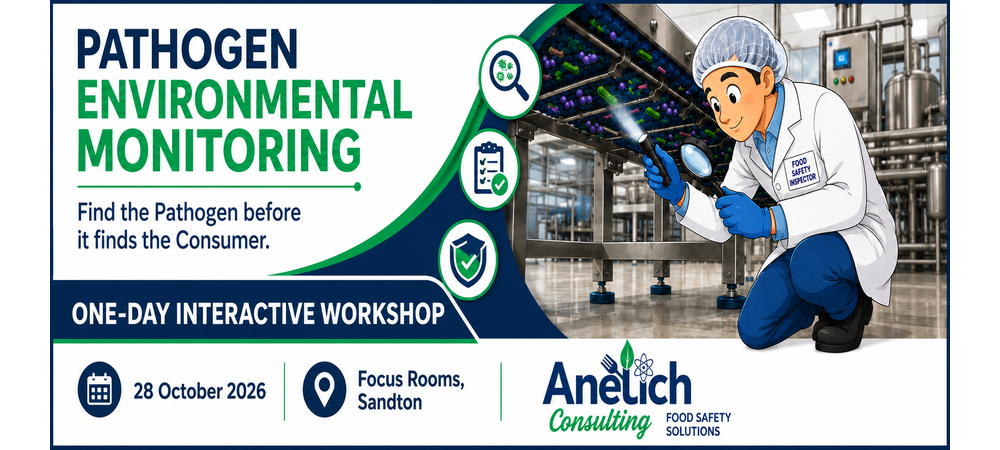 PATHOGEN
ENVIRONMENTAL
MONITORING

Find the Pathogen before it finds the Consumer.

FOOD SAFETY INSPECTOR

ONE-DAY INTERACTIVE WORKSHOP

28 October 2026

Focus Rooms,
Sandton

Anelich
Consulting
FOOD SAFETY
SOLUTIONS